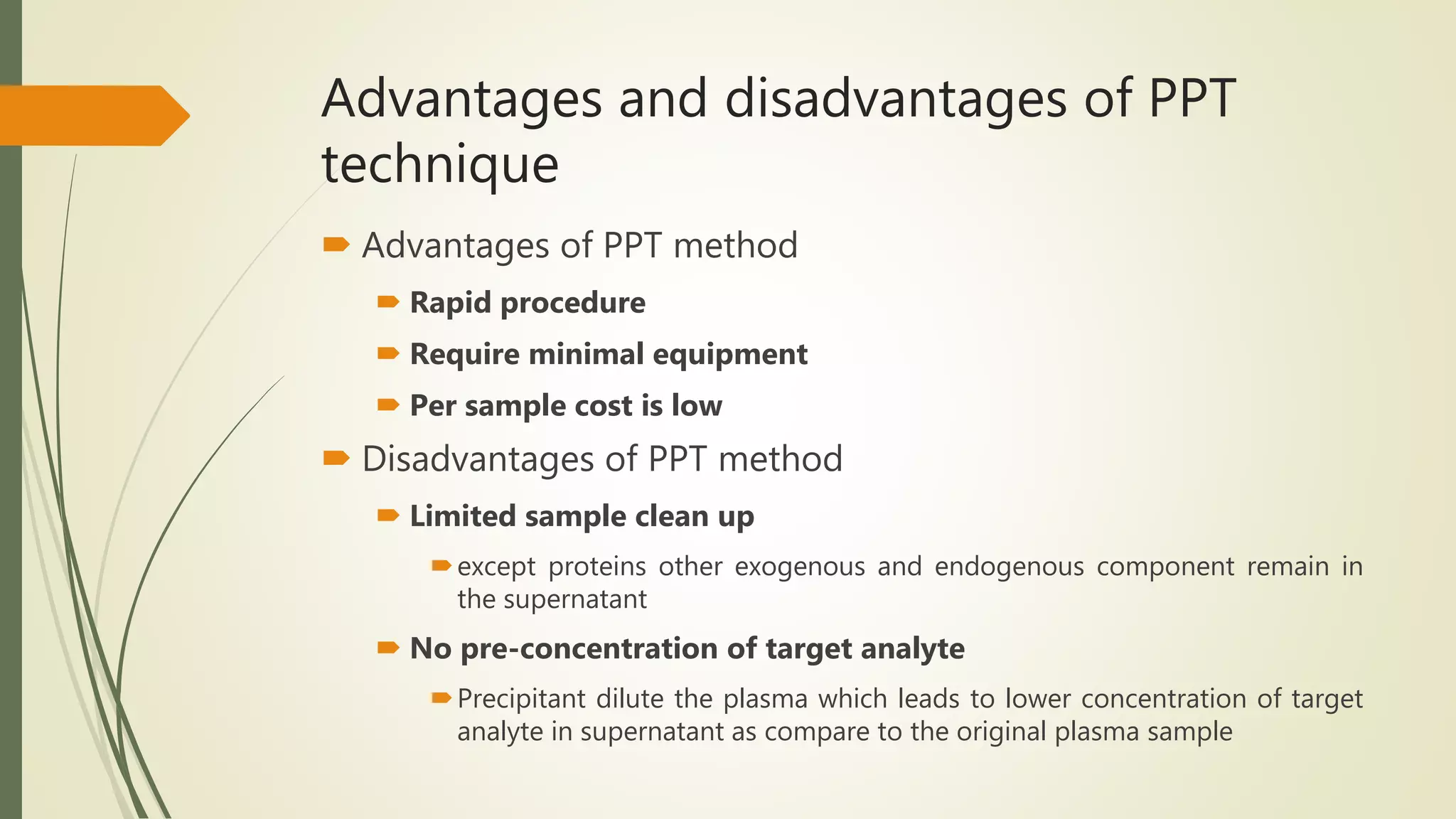 Advantages and disadvantages of PPT technique

Advantages of PPT method

Rapid procedure

Require minimal equipment

Per sample cost is low

Disadvantages of PPT method

Limited sample clean up

except proteins other exogenous and endogenous component remain in the supernatant

No pre-concentration of target analyte

Precipitant dilute the plasma which leads to lower concentration of target analyte in supernatant as compare to the original plasma sample